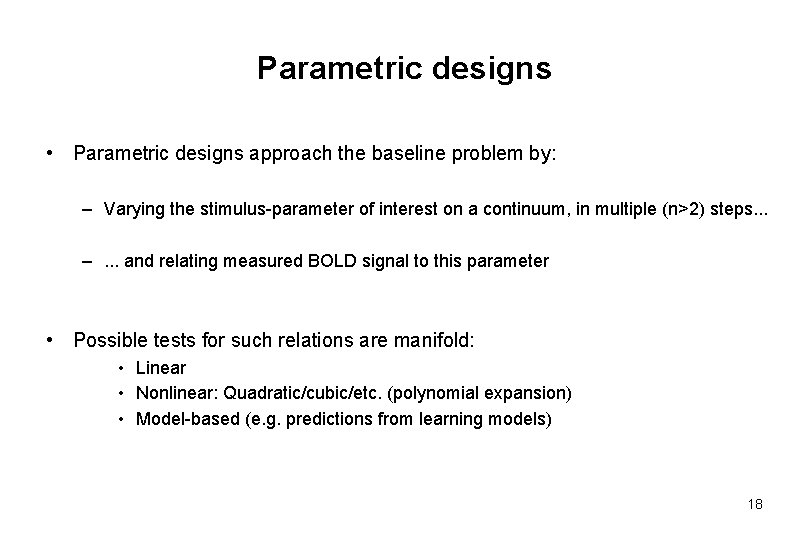 Parametric designs

• Parametric designs approach the baseline problem by:

– Varying the stimulus-parameter of interest on a continuum, in multiple (n>2) steps...

– ... and relating measured BOLD signal to this parameter

• Possible tests for such relations are manifold:

• Linear
• Nonlinear: Quadratic/cubic/etc. (polynomial expansion)
• Model-based (e.g. predictions from learning models)

18